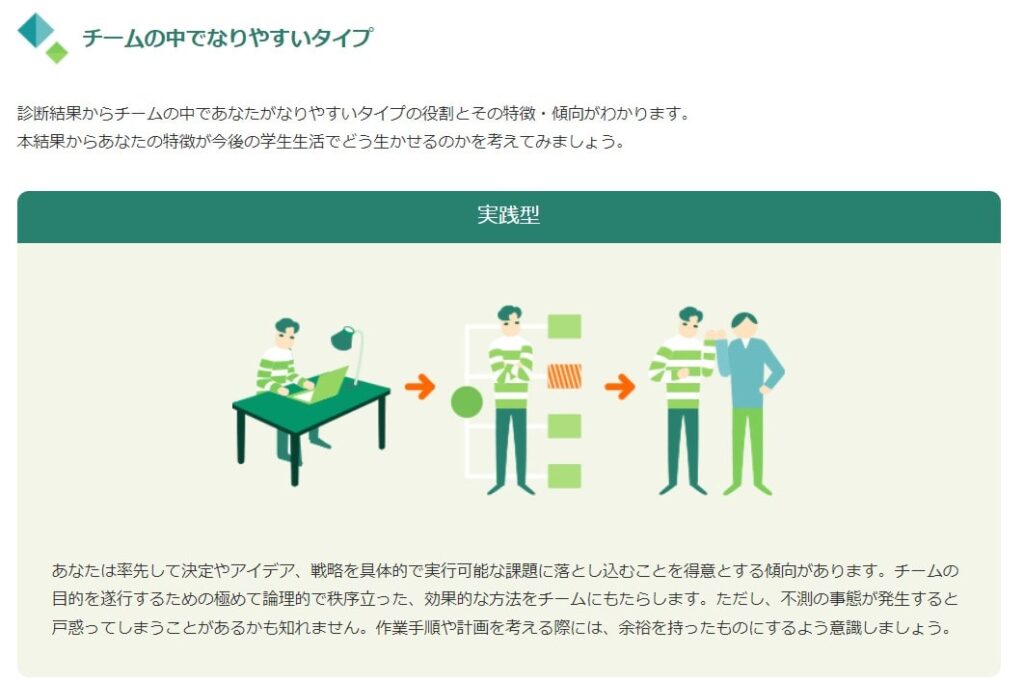 チームの中でなりやすいタイプ

診断結果からチームの中であなたがなりやすいタイプの役割とその特徴・傾向がわかります。
本結果からあなたの特徴が今後の学生生活でどう生かせるのかを考えてみましょう。

実践型

あなたは率先して決定やアイデア、戦略を具体的で実行可能な課題に落とし込むことを得意とする傾向があります。チームの目的を遂行するための極めて論理的で秩序立った、効果的な方法をチームにもたらします。ただし、不測の事態が発生すると戸惑ってしまうことがあるかも知れません。作業手順や計画を考える際には、余裕を持ったものにするよう意識しましょう。